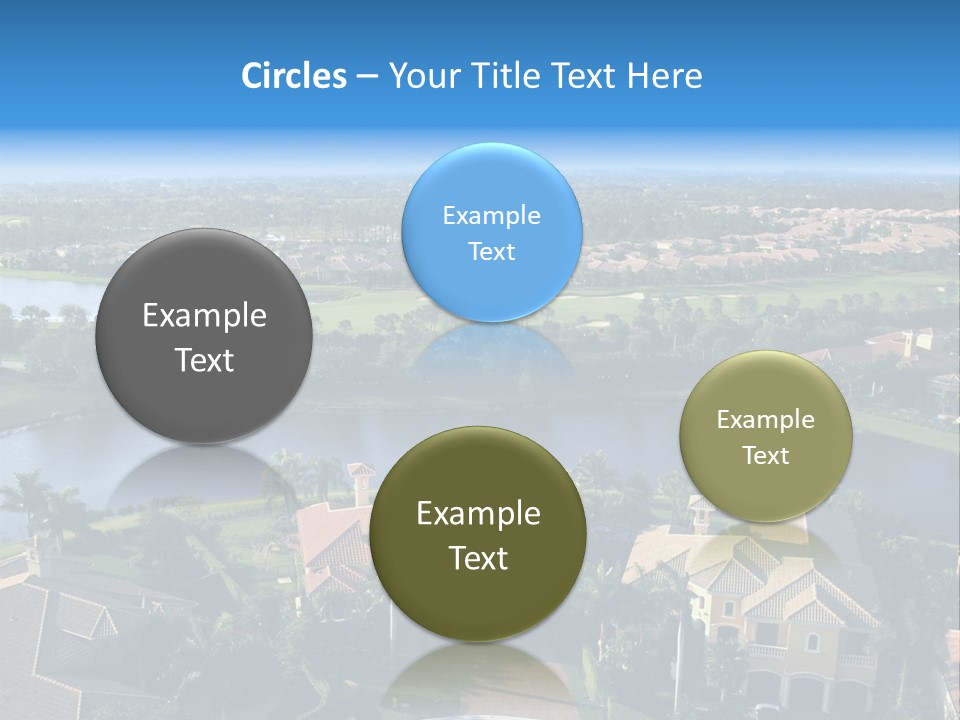 Circles – Your Title Text Here

Example Text

Example Text

Example Text

Example Text